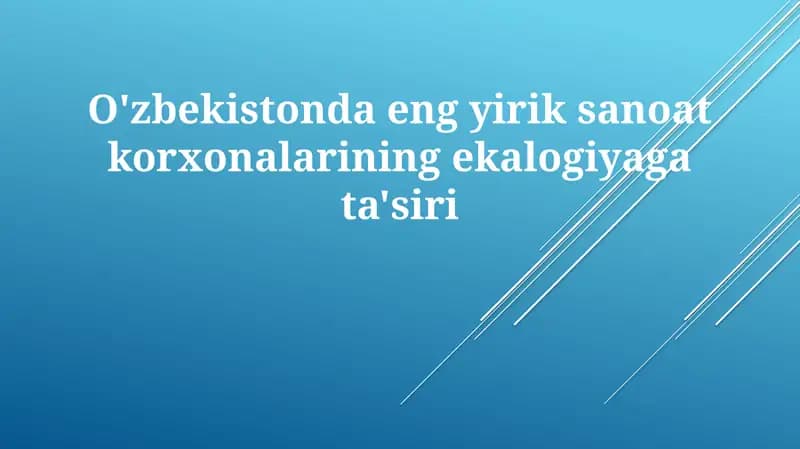 O'zbekistonda eng yirik sanoat korxonalarining ekalogiyaga ta'siri